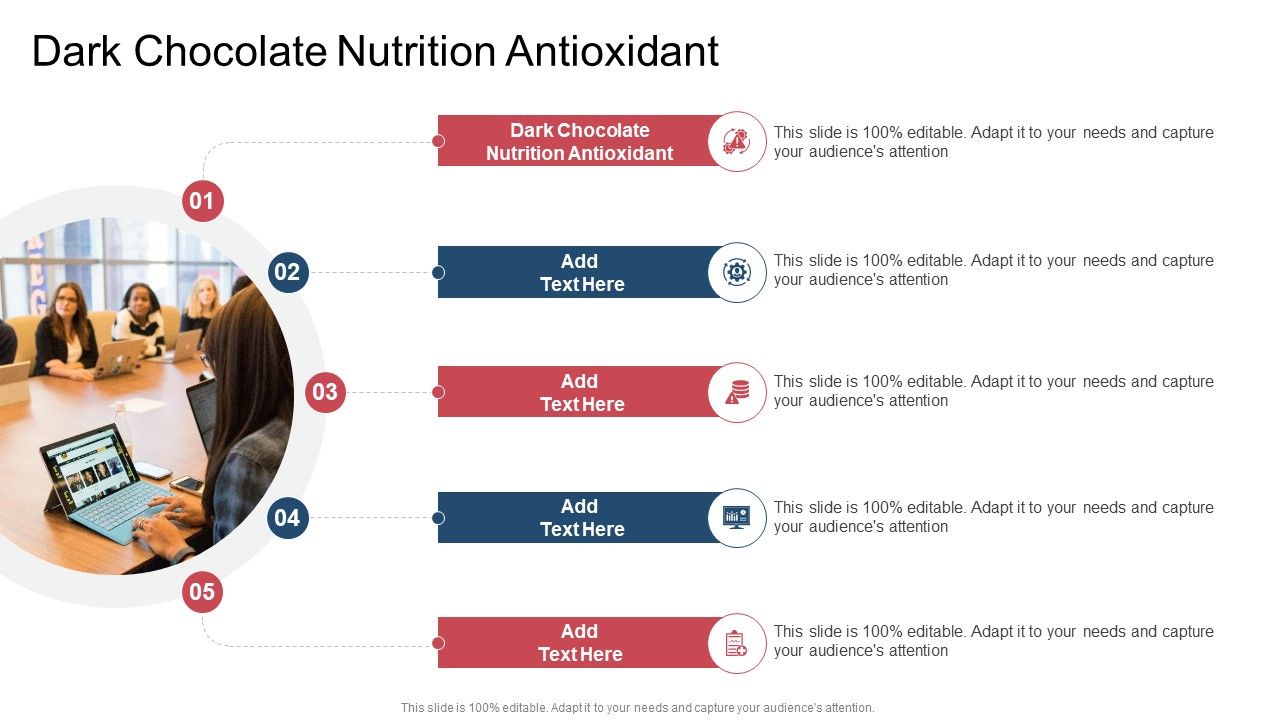 Dark Chocolate Nutrition Antioxidant

01

Dark Chocolate Nutrition Antioxidant

This slide is 100% editable. Adapt it to your needs and capture your audience's attention

02

Add Text Here

This slide is 100% editable. Adapt it to your needs and capture your audience's attention

03

Add Text Here

This slide is 100% editable. Adapt it to your needs and capture your audience's attention

04

Add Text Here

This slide is 100% editable. Adapt it to your needs and capture your audience's attention

05

Add Text Here

This slide is 100% editable. Adapt it to your needs and capture your audience's attention

This slide is 100% editable. Adapt it to your needs and capture your audience's attention.